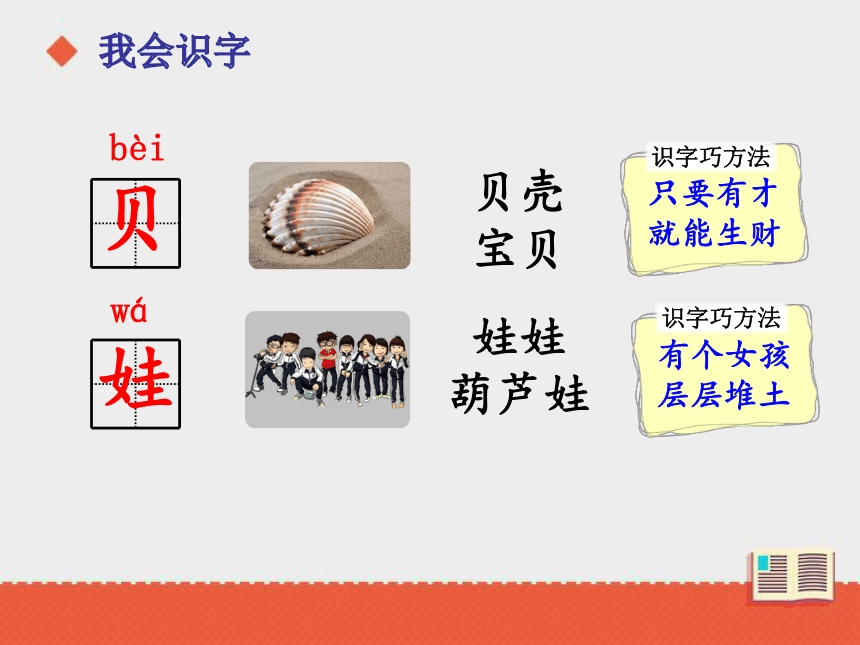 我会识字

bèi
贝

贝壳
宝贝

识字巧方法
只要有才
就能生财

wá
娃

娃娃
葫芦娃

识字巧方法
有个女孩
层层堆土